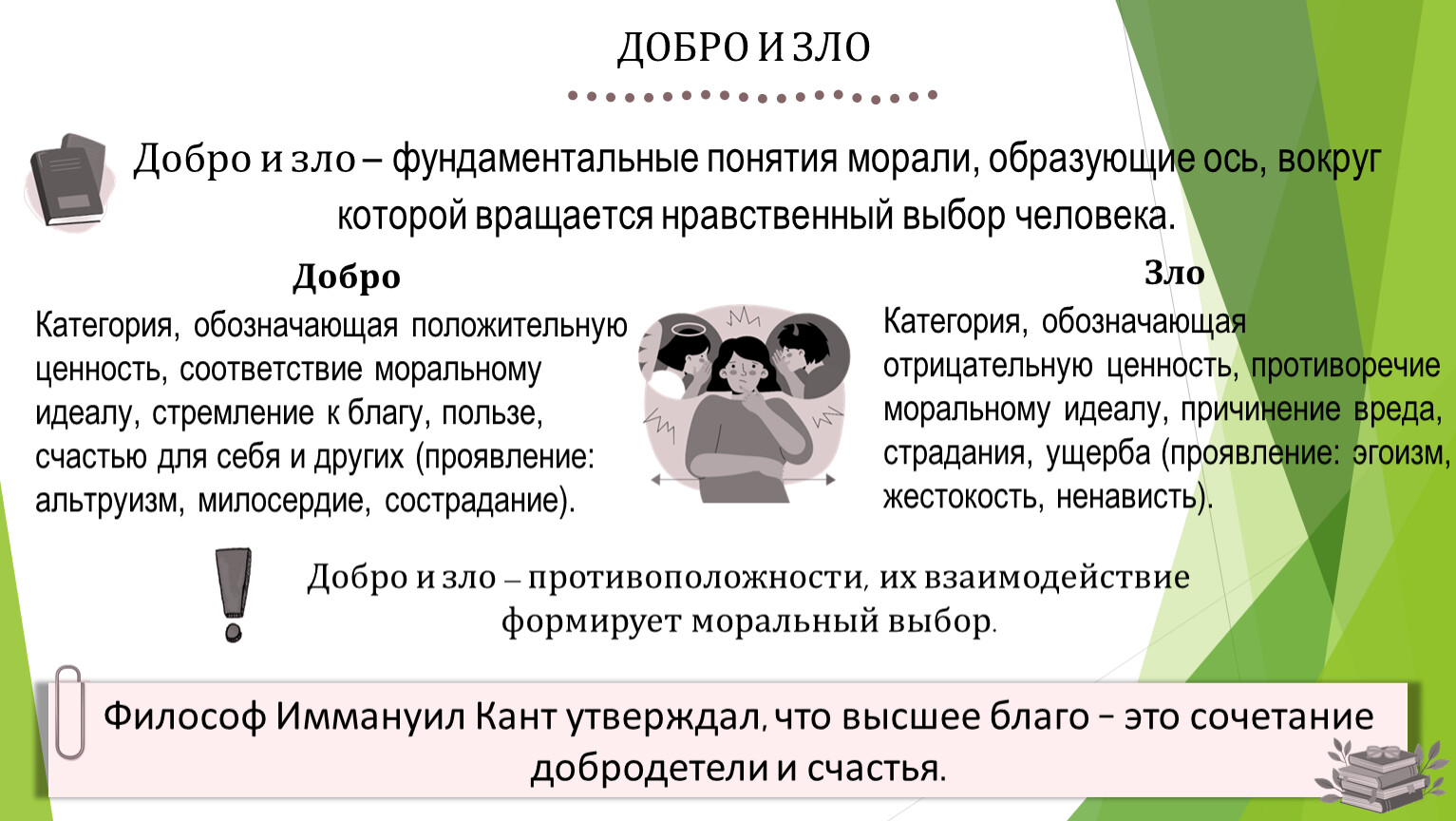 ДОБРО И ЗЛО

Добро и зло – фундаментальные понятия морали, образующие ось, вокруг которой вращается нравственный выбор человека.

Добро

Категория, обозначающая положительную ценность, соответствие моральному идеалу, стремление к благу, пользе, счастью для себя и других (проявление: альтруизм, милосердие, сострадание).

Зло

Категория, обозначающая отрицательную ценность, противоречие моральному идеалу, причинение вреда, страдания, ущерба (проявление: эгоизм, жестокость, ненависть).

Добро и зло – противоположности, их взаимодействие формирует моральный выбор.

Философ Иммануил Кант утверждал, что высшее благо – это сочетание добродетели и счастья.